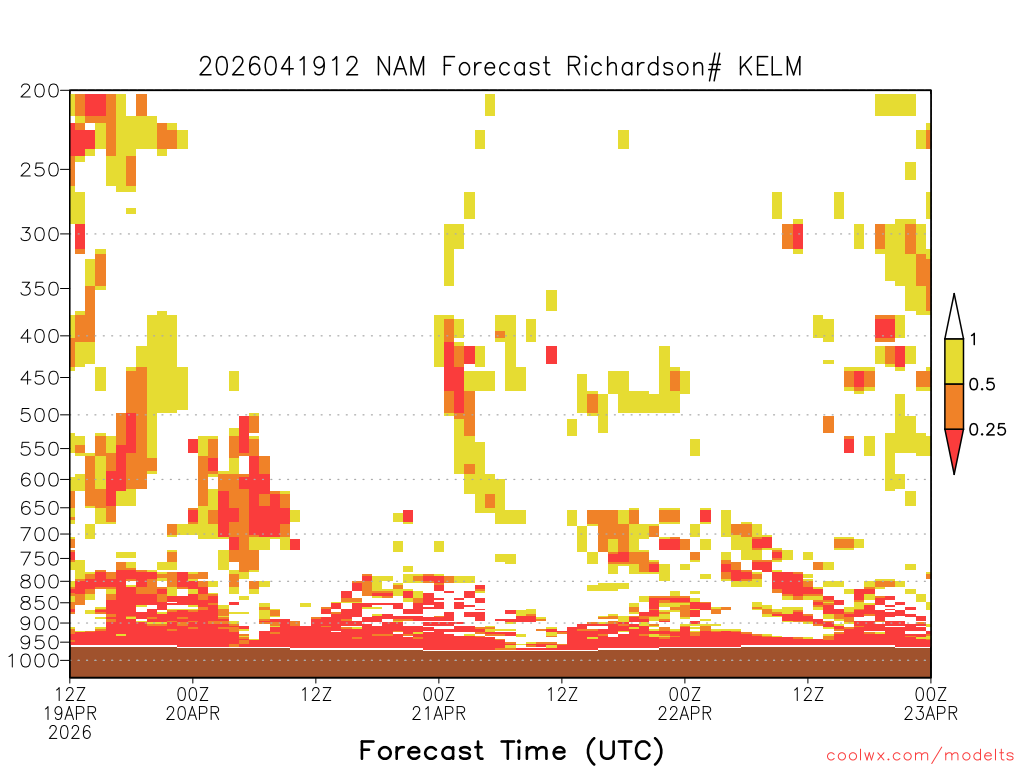 2026041912 NAM Forecast Richardson# KELM

200
250
300
350
400
450
500
550
600
650
700
750
800
850
900
950
1000

1
0.5
0.25

12Z
19APR
2026
00Z
20APR
12Z
00Z
21APR
12Z
00Z
22APR
12Z
00Z
23APR

Forecast Time (UTC)

coolwx.com/modelts